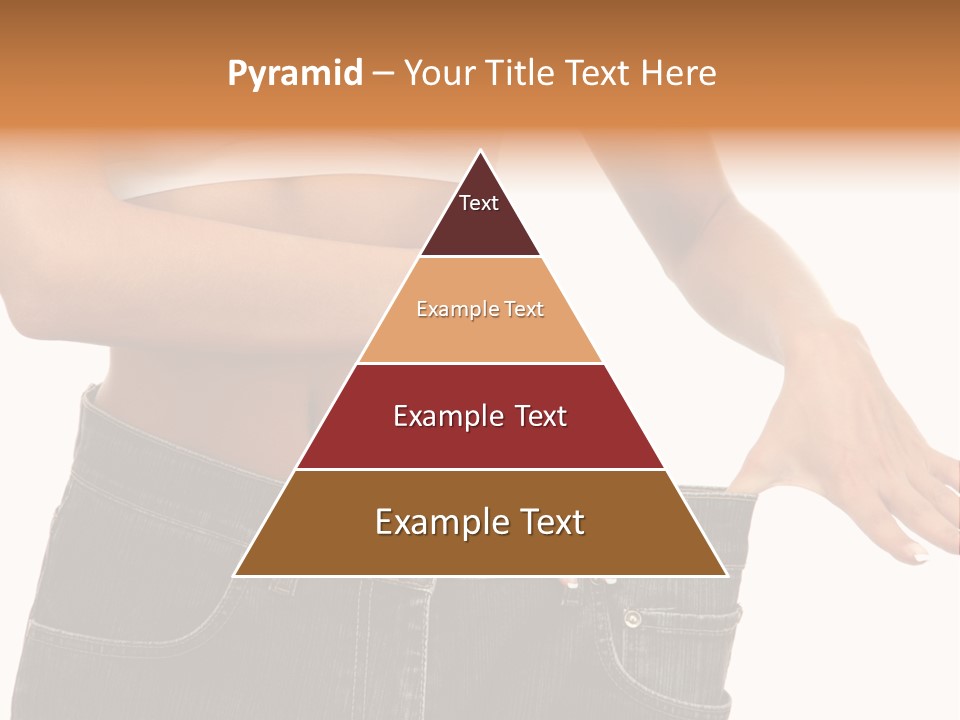 Pyramid – Your Title Text Here

Text

Example Text

Example Text

Example Text